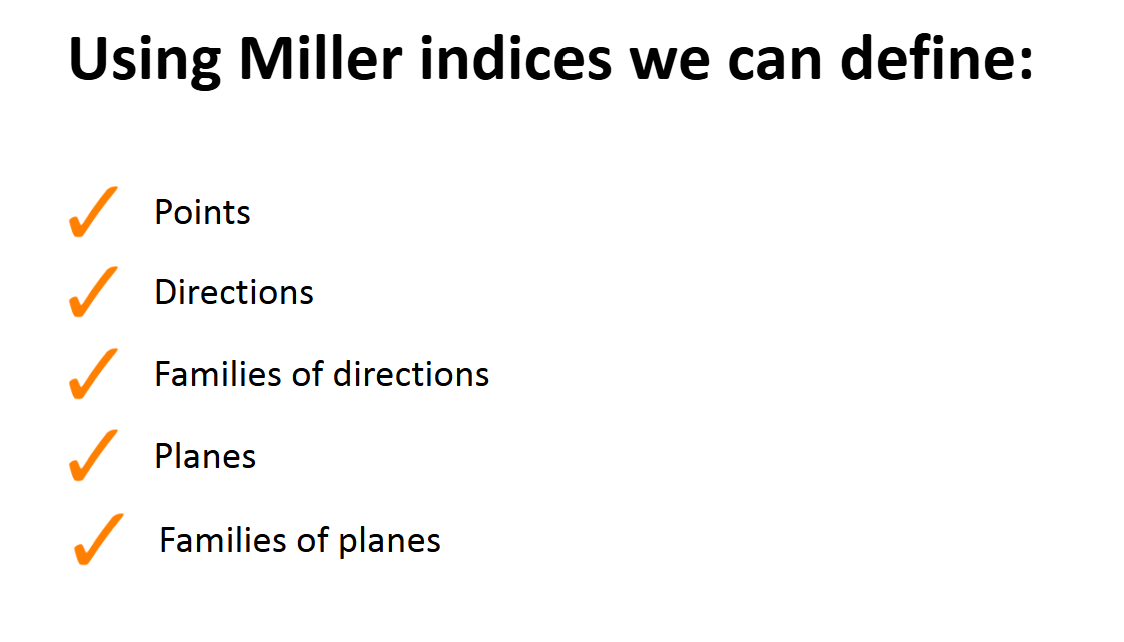 Using Miller indices we can define:

✓ Points
✓ Directions
✓ Families of directions
✓ Planes
✓ Families of planes